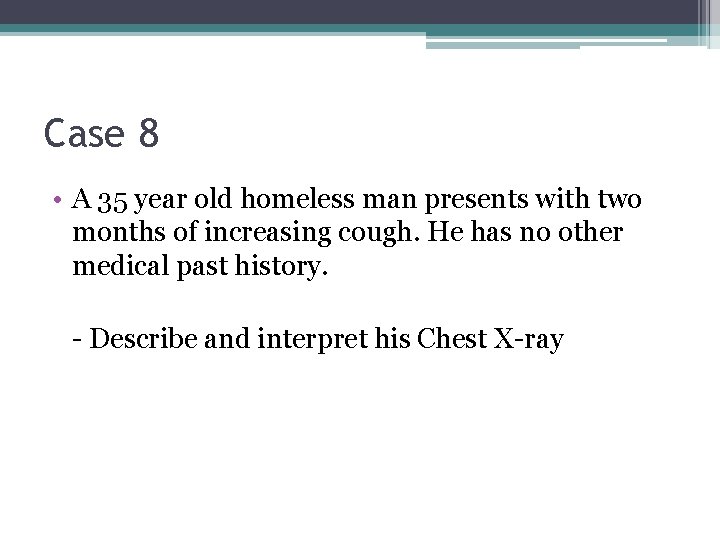 Case 8

• A 35 year old homeless man presents with two months of increasing cough. He has no other medical past history.

- Describe and interpret his Chest X-ray